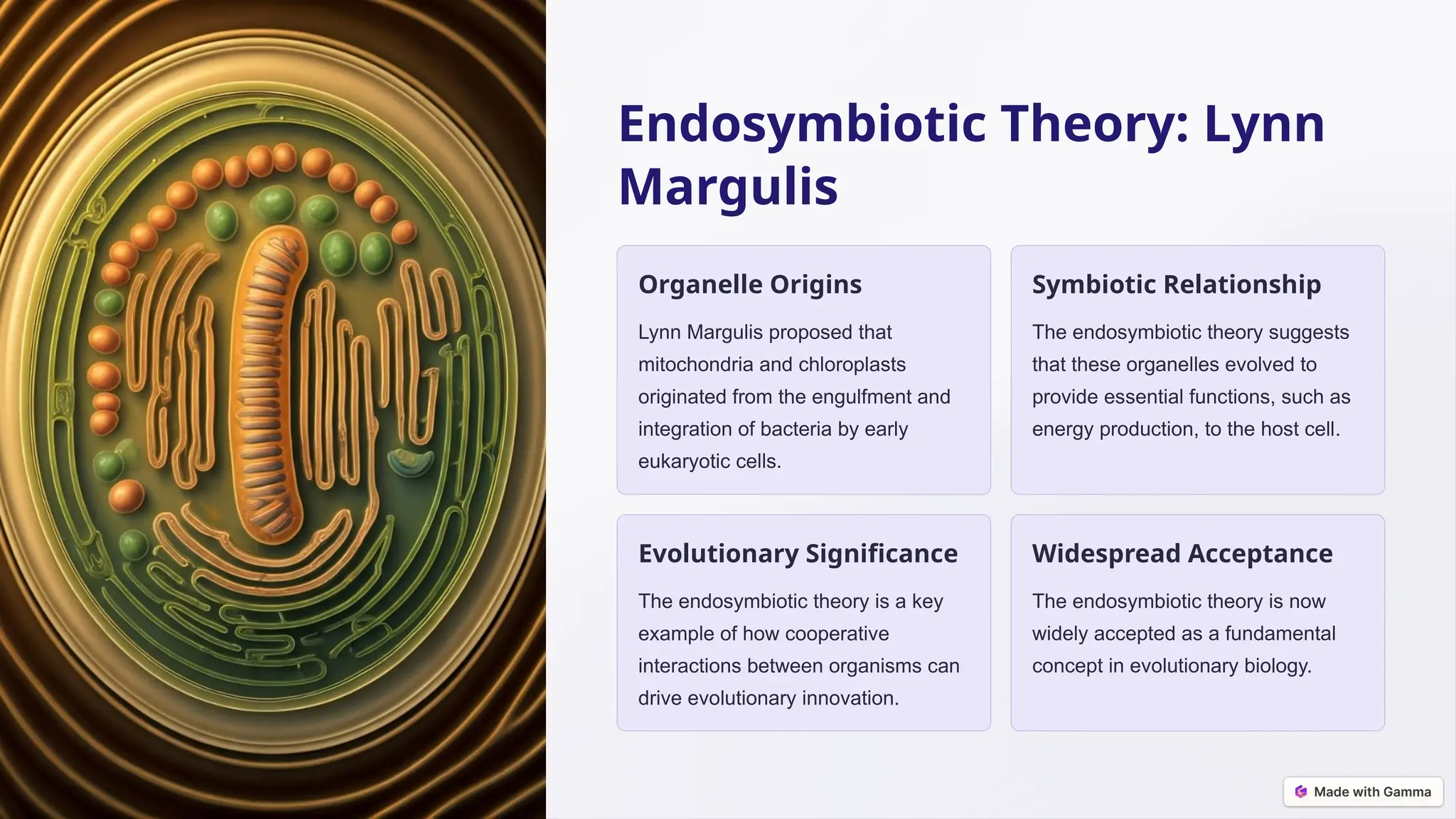 Endosymbiotic Theory: Lynn Margulis

Organelle Origins

Lynn Margulis proposed that mitochondria and chloroplasts originated from the engulfment and integration of bacteria by early eukaryotic cells.

Symbiotic Relationship

The endosymbiotic theory suggests that these organelles evolved to provide essential functions, such as energy production, to the host cell.

Evolutionary Significance

The endosymbiotic theory is a key example of how cooperative interactions between organisms can drive evolutionary innovation.

Widespread Acceptance

The endosymbiotic theory is now widely accepted as a fundamental concept in evolutionary biology.

Made with Gamma